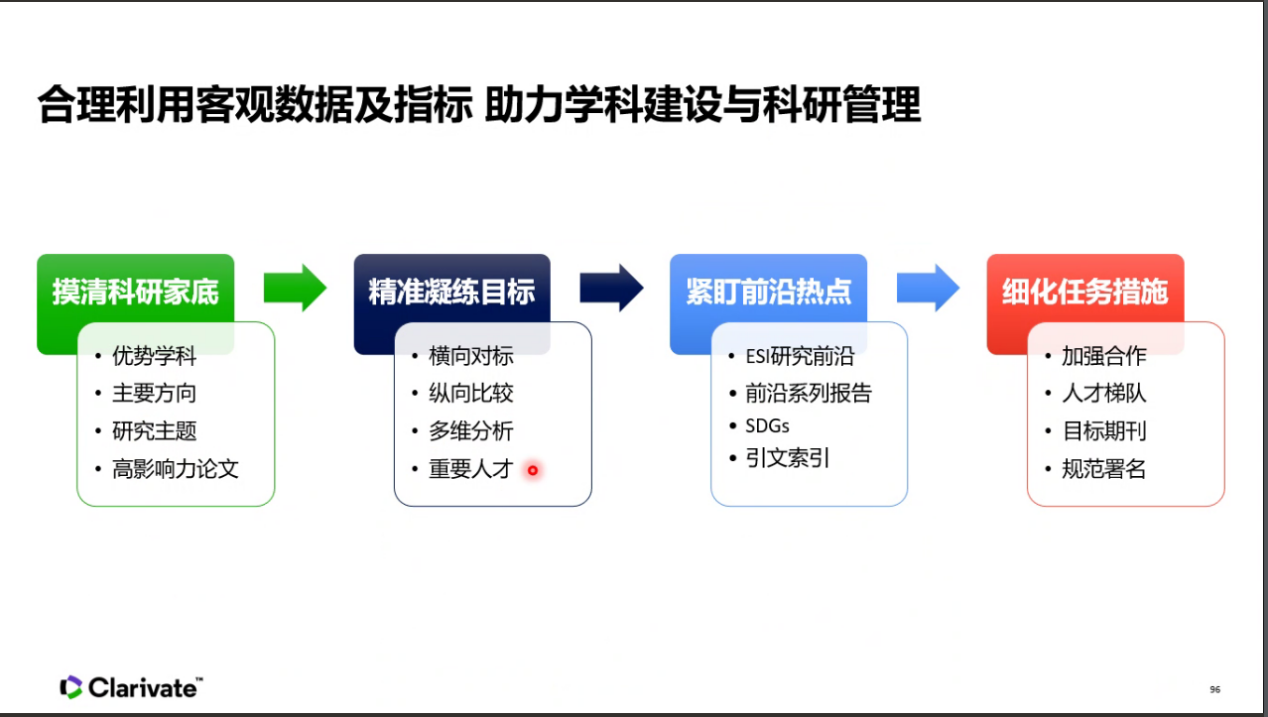 合理利用客观数据及指标 助力学科建设与科研管理

摸清科研家底

• 优势学科
• 主要方向
• 研究主题
• 高影响力论文

精准凝练目标

• 横向对标
• 纵向比较
• 多维分析
• 重要人才

紧盯前沿热点

• ESI研究前沿
• 前沿系列报告
• SDGs
• 引文索引

细化任务措施

• 加强合作
• 人才梯队
• 目标期刊
• 规范署名

Clarivate™

96